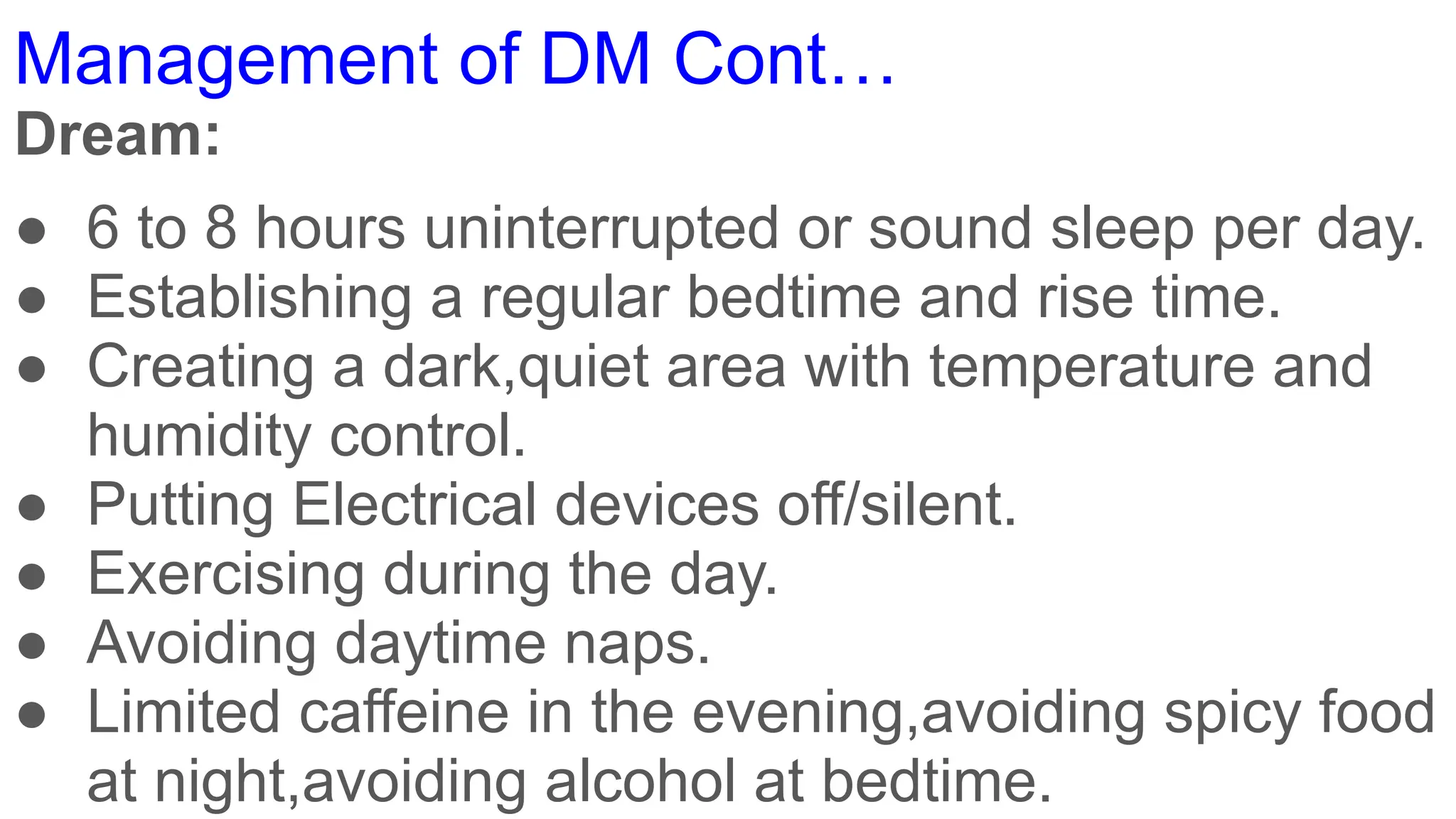 Management of DM Cont…
Dream:

● 6 to 8 hours uninterrupted or sound sleep per day.
● Establishing a regular bedtime and rise time.
● Creating a dark,quiet area with temperature and humidity control.
● Putting Electrical devices off/silent.
● Exercising during the day.
● Avoiding daytime naps.
● Limited caffeine in the evening,avoiding spicy food at night,avoiding alcohol at bedtime.